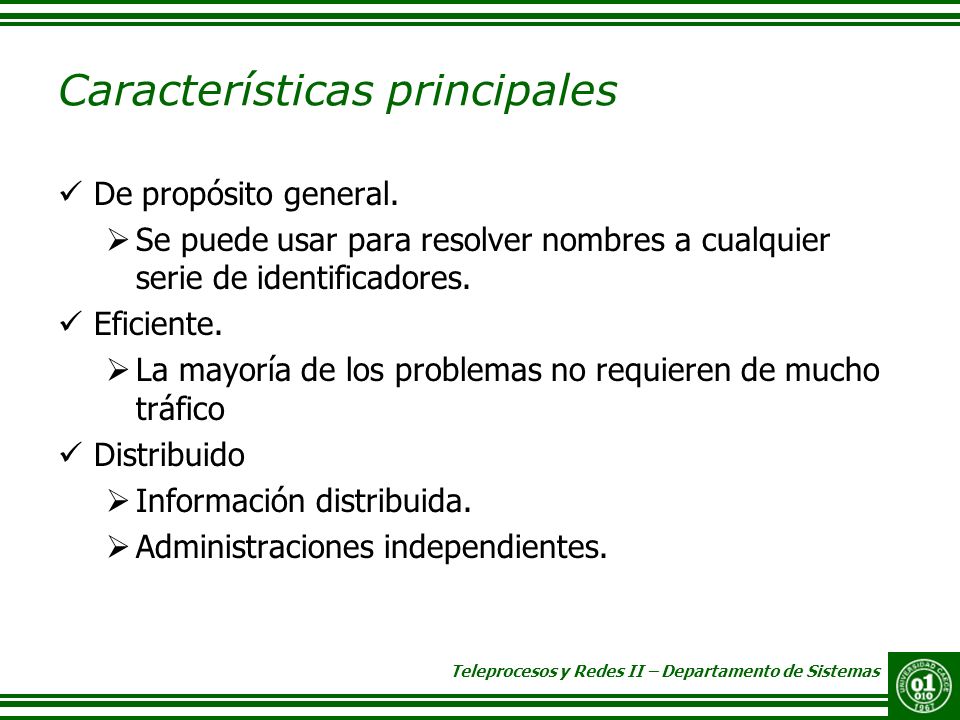 Características principales

✓ De propósito general.

➢ Se puede usar para resolver nombres a cualquier serie de identificadores.

✓ Eficiente.

➢ La mayoría de los problemas no requieren de mucho tráfico

✓ Distribuido

➢ Información distribuida.

➢ Administraciones independientes.

Teleprocesos y Redes II – Departamento de Sistemas

UNIVERSIDAD CAECE 01 010 1967